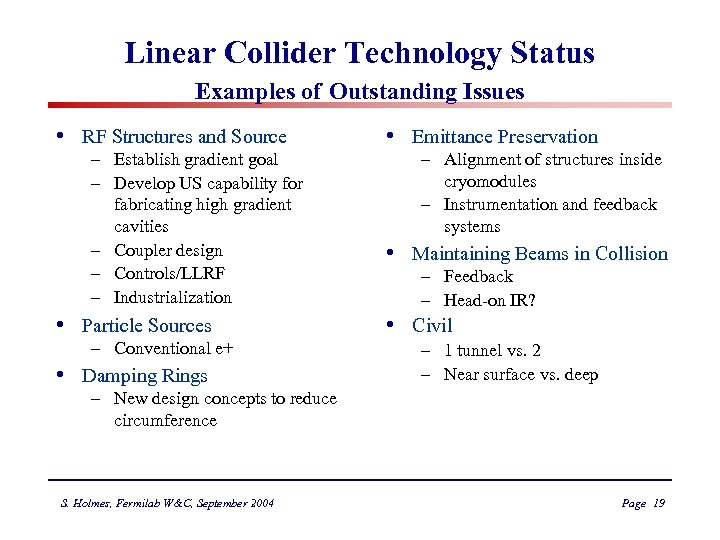 Linear Collider Technology Status

Examples of Outstanding Issues

• RF Structures and Source
– Establish gradient goal
– Develop US capability for fabricating high gradient cavities
– Coupler design
– Controls/LLRF
– Industrialization

• Particle Sources
– Conventional e+

• Damping Rings
– New design concepts to reduce circumference

• Emittance Preservation
– Alignment of structures inside cryomodules
– Instrumentation and feedback systems

• Maintaining Beams in Collision
– Feedback
– Head-on IR?

• Civil
– 1 tunnel vs. 2
– Near surface vs. deep

S. Holmes, Fermilab W&C, September 2004

Page 19